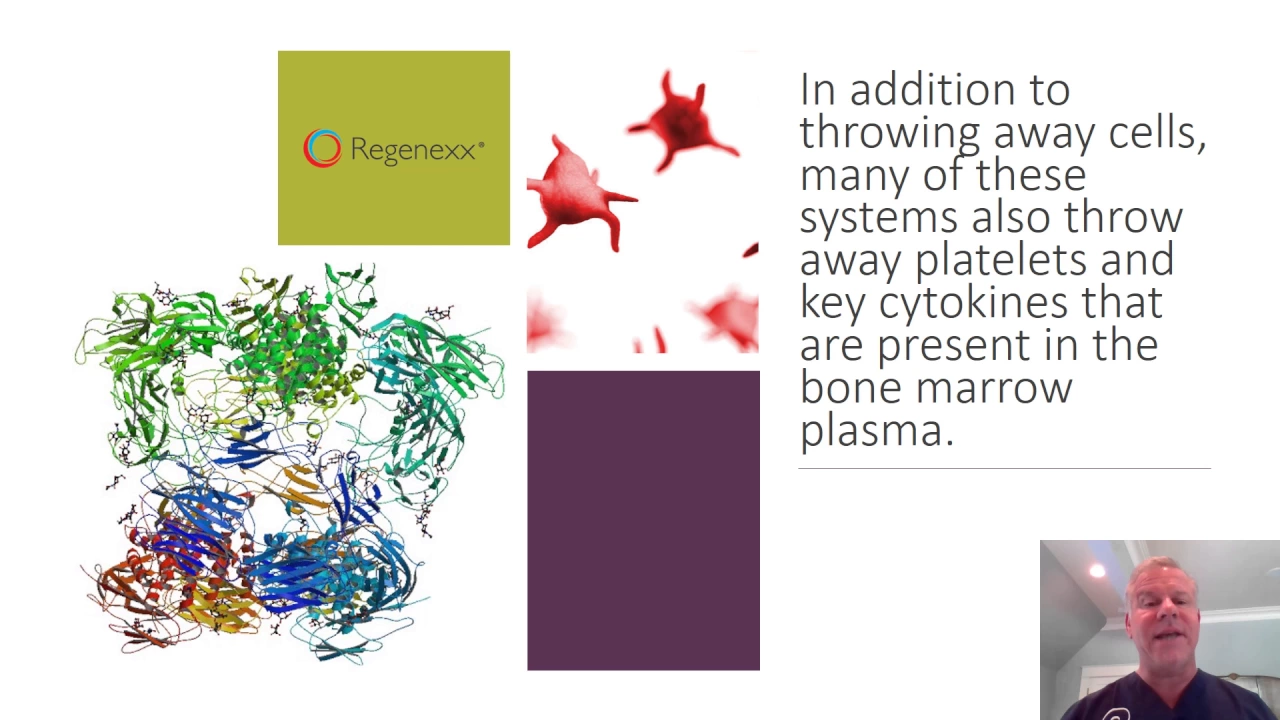 Regenexx®

In addition to throwing away cells, many of these systems also throw away platelets and key cytokines that are present in the bone marrow plasma.